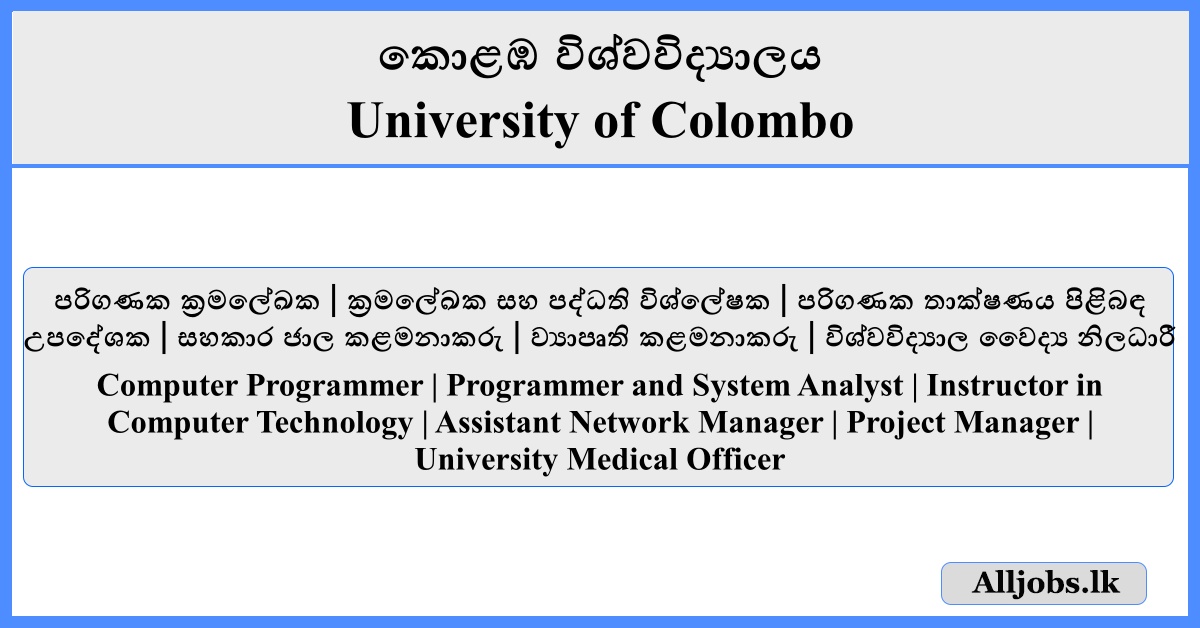 කොළඹ විශ්වවිද්‍යාලය
University of Colombo

පරිගණක ක්‍රමලේඛක | ක්‍රමලේඛක සහ පද්ධති විශ්ලේෂක | පරිගණක තාක්ෂණය පිළිබඳ උපදේශක | සහකාර ජාල කළමනාකරු | ව්‍යාපෘති කළමනාකරු | විශ්වවිද්‍යාල වෛද්‍ය නිලධාරී

Computer Programmer | Programmer and System Analyst | Instructor in Computer Technology | Assistant Network Manager | Project Manager | University Medical Officer

Alljobs.lk